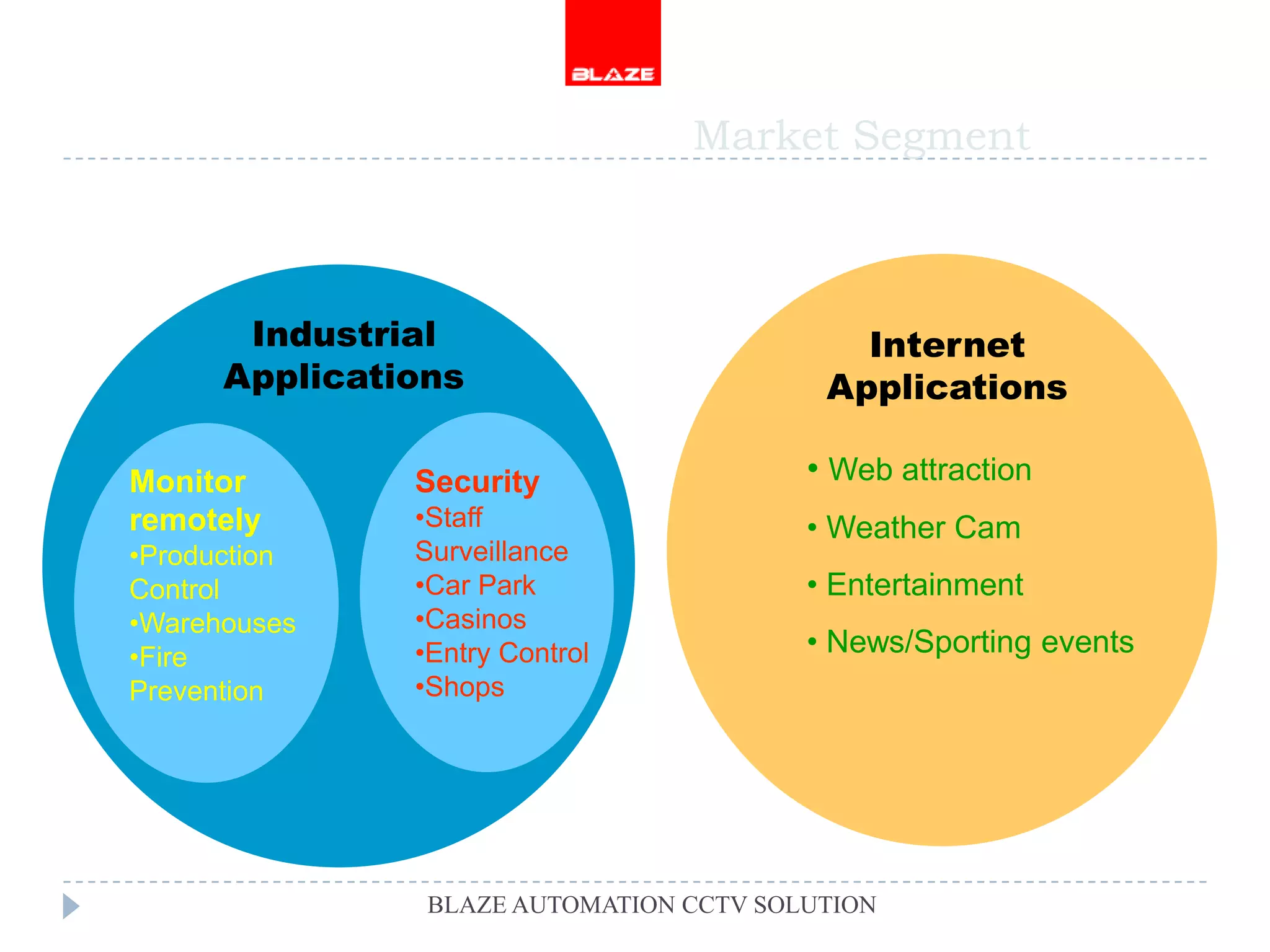 BLAZE

Market Segment

Industrial Applications

Monitor remotely
•Production Control
•Warehouses
•Fire Prevention

Security
•Staff Surveillance
•Car Park
•Casinos
•Entry Control
•Shops

Internet Applications

• Web attraction
• Weather Cam
• Entertainment
• News/Sporting events

BLAZE AUTOMATION CCTV SOLUTION